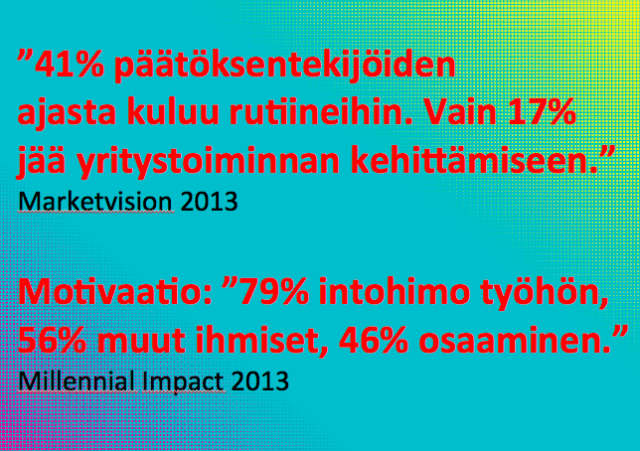 ”41% päätöksentekijöiden ajasta kuluu rutiineihin. Vain 17% jää yritystoiminnan kehittämiseen.”
Marketvision 2013

Motivaatio: ”79% intohimo työhön, 56% muut ihmiset, 46% osaaminen.”
Millennial Impact 2013